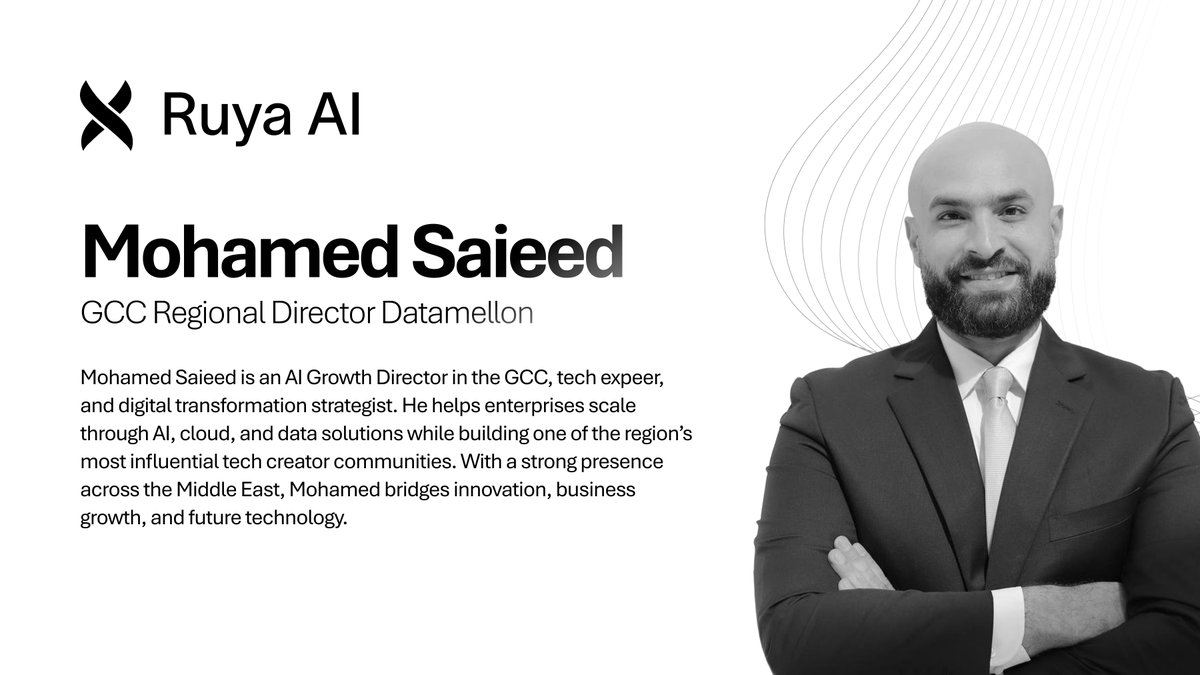 Ruya AI

Mohamed Saieed

GCC Regional Director Datamellon

Mohamed Saieed is an AI Growth Director in the GCC, tech expeer, and digital transformation strategist. He helps enterprises scale through AI, cloud, and data solutions while building one of the region's most influential tech creator communities. With a strong presence across the Middle East, Mohamed bridges innovation, business growth, and future technology.